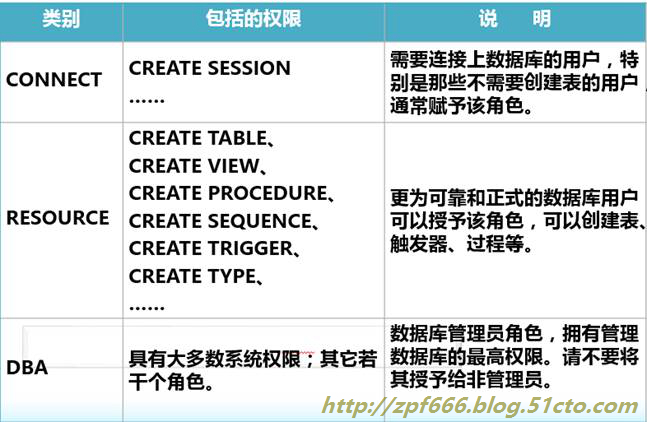 | 类别 | 包括的权限 | 说　明 |
|---|---|---|
| CONNECT | CREATE SESSION …… | 需要连接上数据库的用户，特别是那些不需要创建表的用户，通常赋予该角色。 |
| RESOURCE | CREATE TABLE、 CREATE VIEW、 CREATE PROCEDURE、 CREATE SEQUENCE、 CREATE TRIGGER、 CREATE TYPE、 …… | 更为可靠和正式的数据库用户可以授予该角色，可以创建表、触发器、过程等。 |
| DBA | 具有大多数系统权限；其它若干个角色。 | 数据库管理员角色，拥有管理数据库的最高权限。请不要将其授予给非管理员。 |

http://zpf666.blog.51cto.com